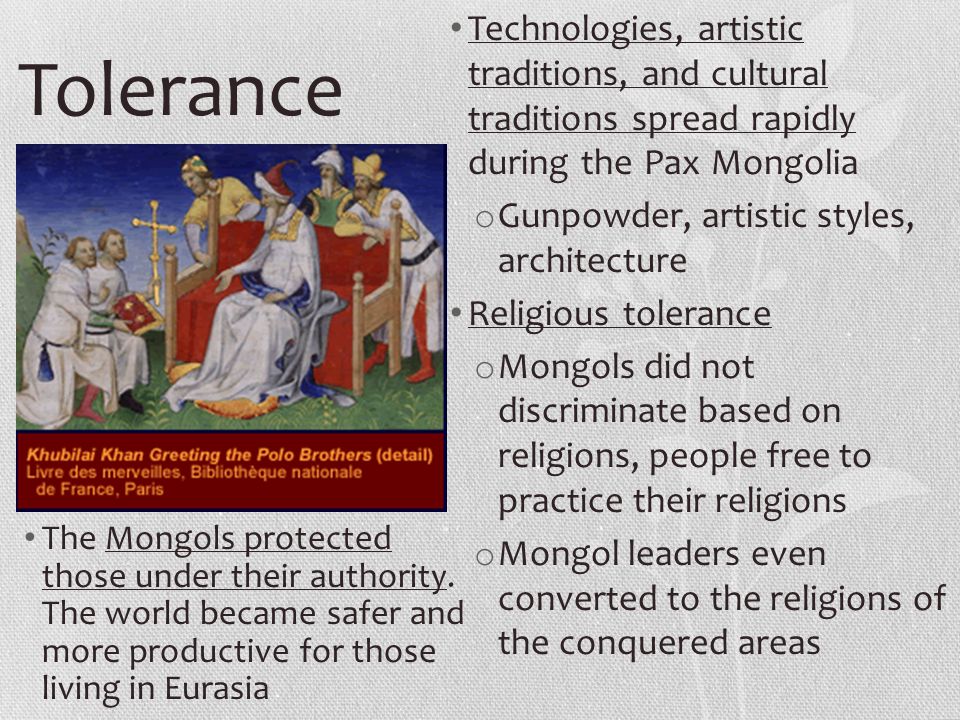 Tolerance

Khubilai Khan Greeting the Polo Brothers (detail)
Livre des merveilles, Bibliothèque nationale de France, Paris

• The Mongols protected those under their authority. The world became safer and more productive for those living in Eurasia

• Technologies, artistic traditions, and cultural traditions spread rapidly during the Pax Mongolia
o Gunpowder, artistic styles, architecture
• Religious tolerance
o Mongols did not discriminate based on religions, people free to practice their religions
o Mongol leaders even converted to the religions of the conquered areas